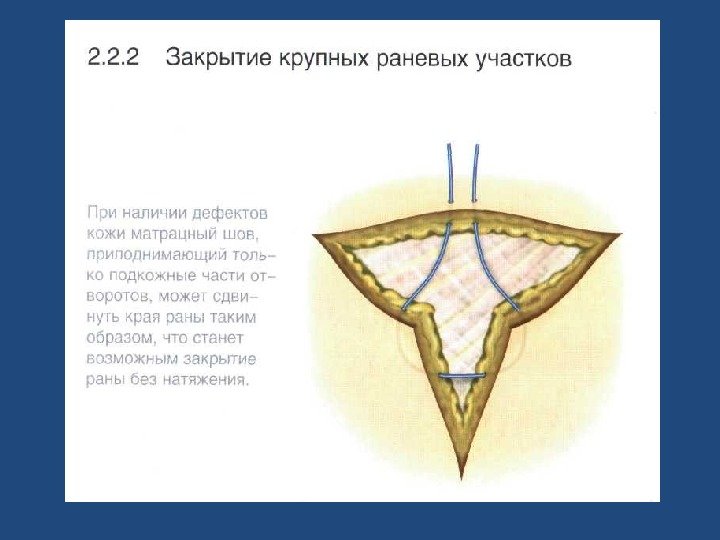 2.2.2 Закрытие крупных раневых участков

При наличии дефектов кожи матрацный шов, приподнимающий только подкожные части отворотов, может сдвинуть края раны таким образом, что станет возможным закрытие раны без натяжения.